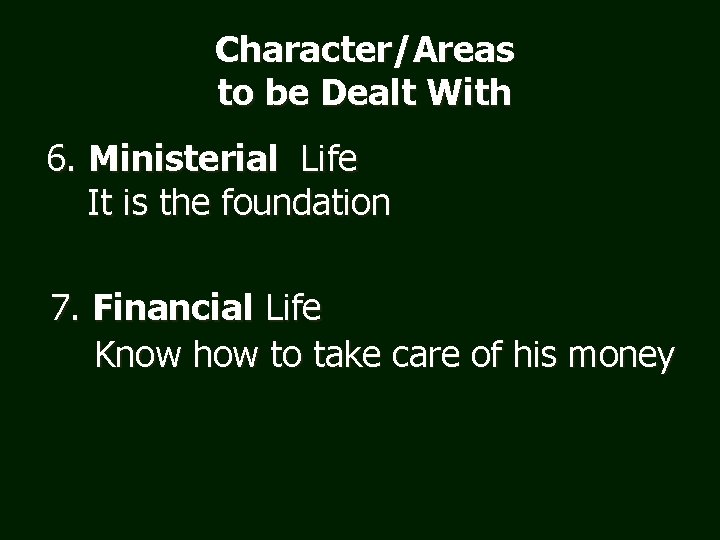 Character/Areas
to be Dealt With

6. Ministerial Life
It is the foundation

7. Financial Life
Know how to take care of his money